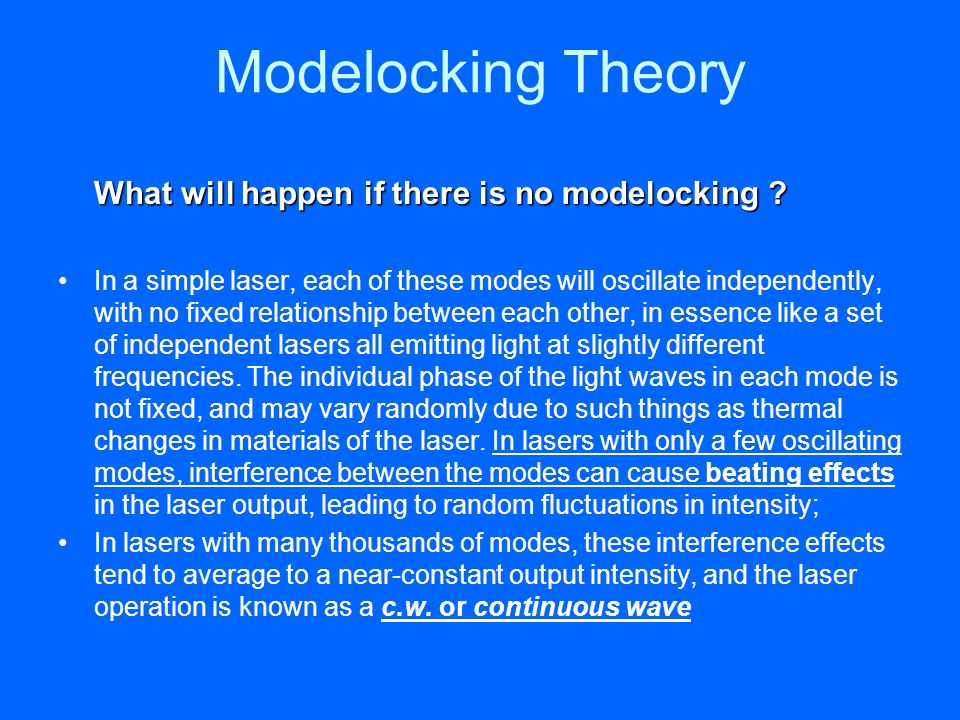 Modelocking Theory

What will happen if there is no modelocking ?

• In a simple laser, each of these modes will oscillate independently, with no fixed relationship between each other, in essence like a set of independent lasers all emitting light at slightly different frequencies. The individual phase of the light waves in each mode is not fixed, and may vary randomly due to such things as thermal changes in materials of the laser. In lasers with only a few oscillating modes, interference between the modes can cause beating effects in the laser output, leading to random fluctuations in intensity;

• In lasers with many thousands of modes, these interference effects tend to average to a near-constant output intensity, and the laser operation is known as a c.w. or continuous wave